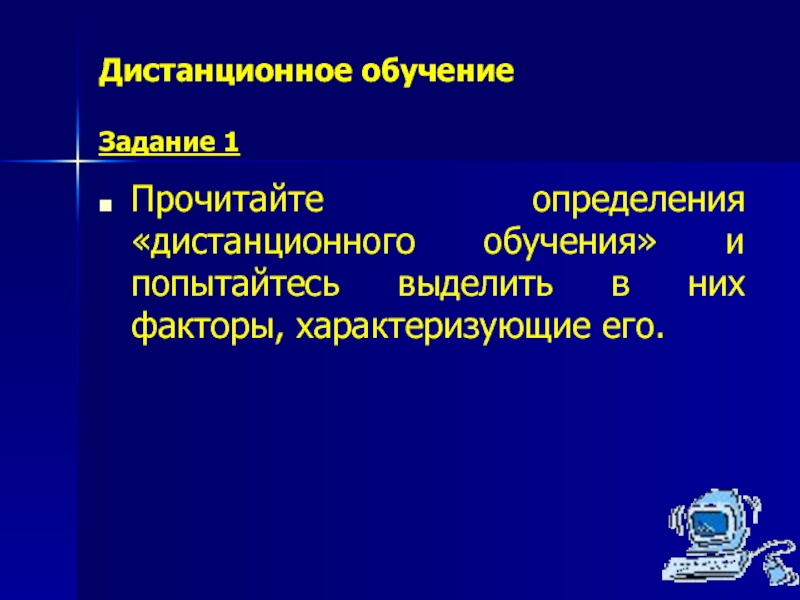 Дистанционное обучение

Задание 1

Прочитайте определения «дистанционного обучения» и попытайтесь выделить в них факторы, характеризующие его.